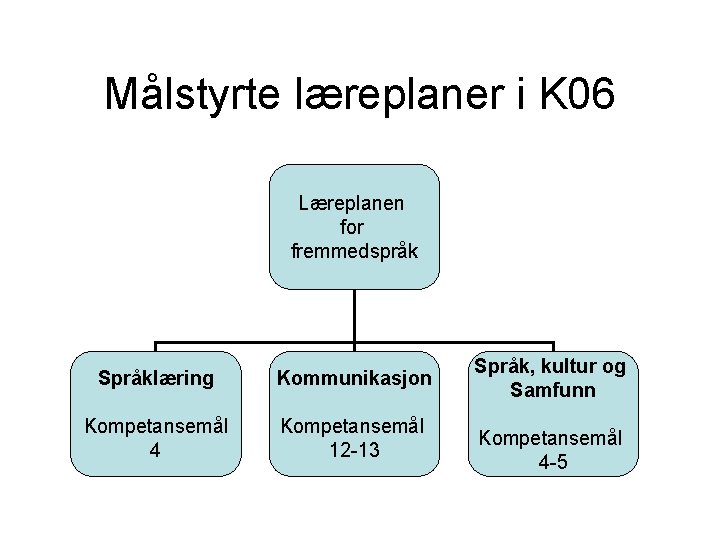 Målstyrte læreplaner i K06

Læreplanen for fremmedspråk

Språklæring

Kompetansemål 4

Kommunikasjon

Kompetansemål 12-13

Språk, kultur og Samfunn

Kompetansemål 4-5